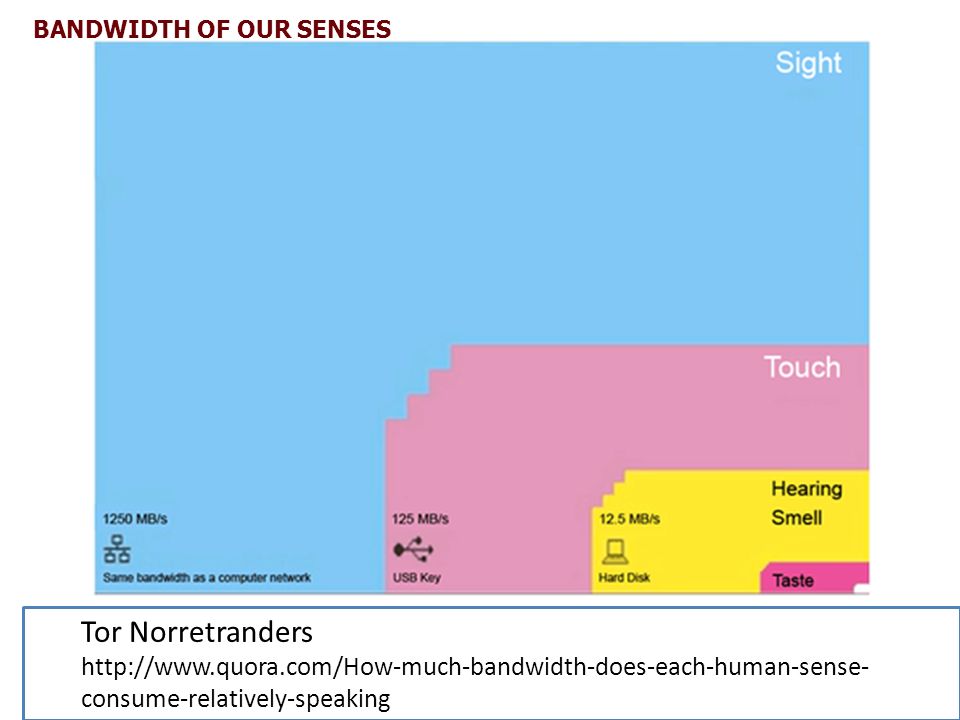 BANDWIDTH OF OUR SENSES

Sight

Touch

Hearing
Smell

Taste

1250 MB/s
Same bandwidth as a computer network

125 MB/s
USB Key

12.5 MB/s
Hard Disk

Tor Norretranders
http://www.quora.com/How-much-bandwidth-does-each-human-sense-consume-relatively-speaking